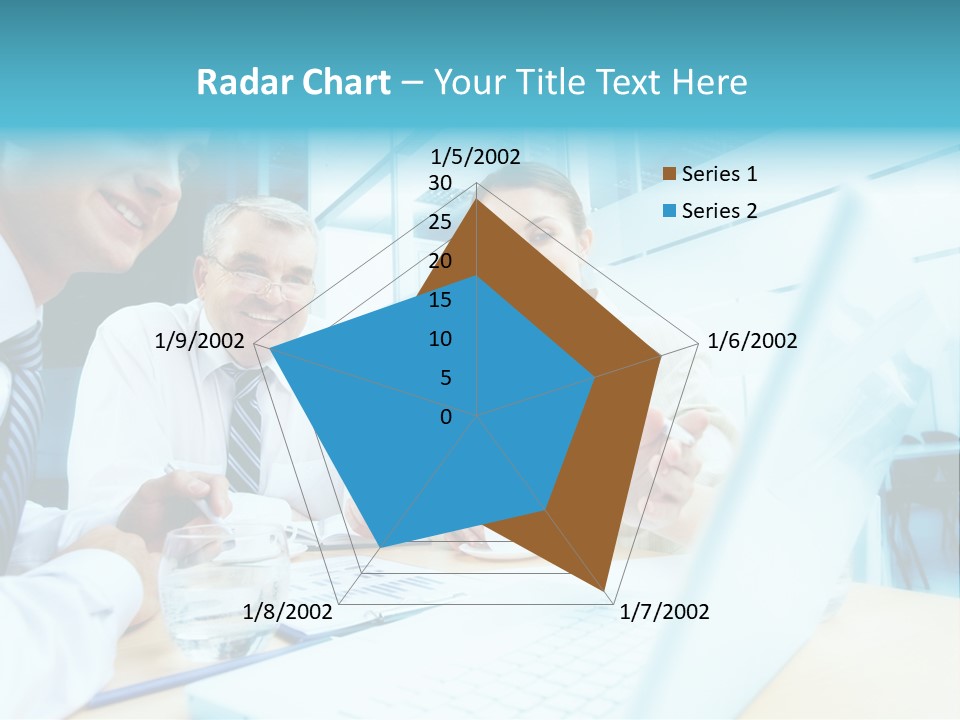 Radar Chart – Your Title Text Here

1/5/2002
1/6/2002
1/7/2002
1/8/2002
1/9/2002
30
25
20
15
10
5
0

Series 1
Series 2